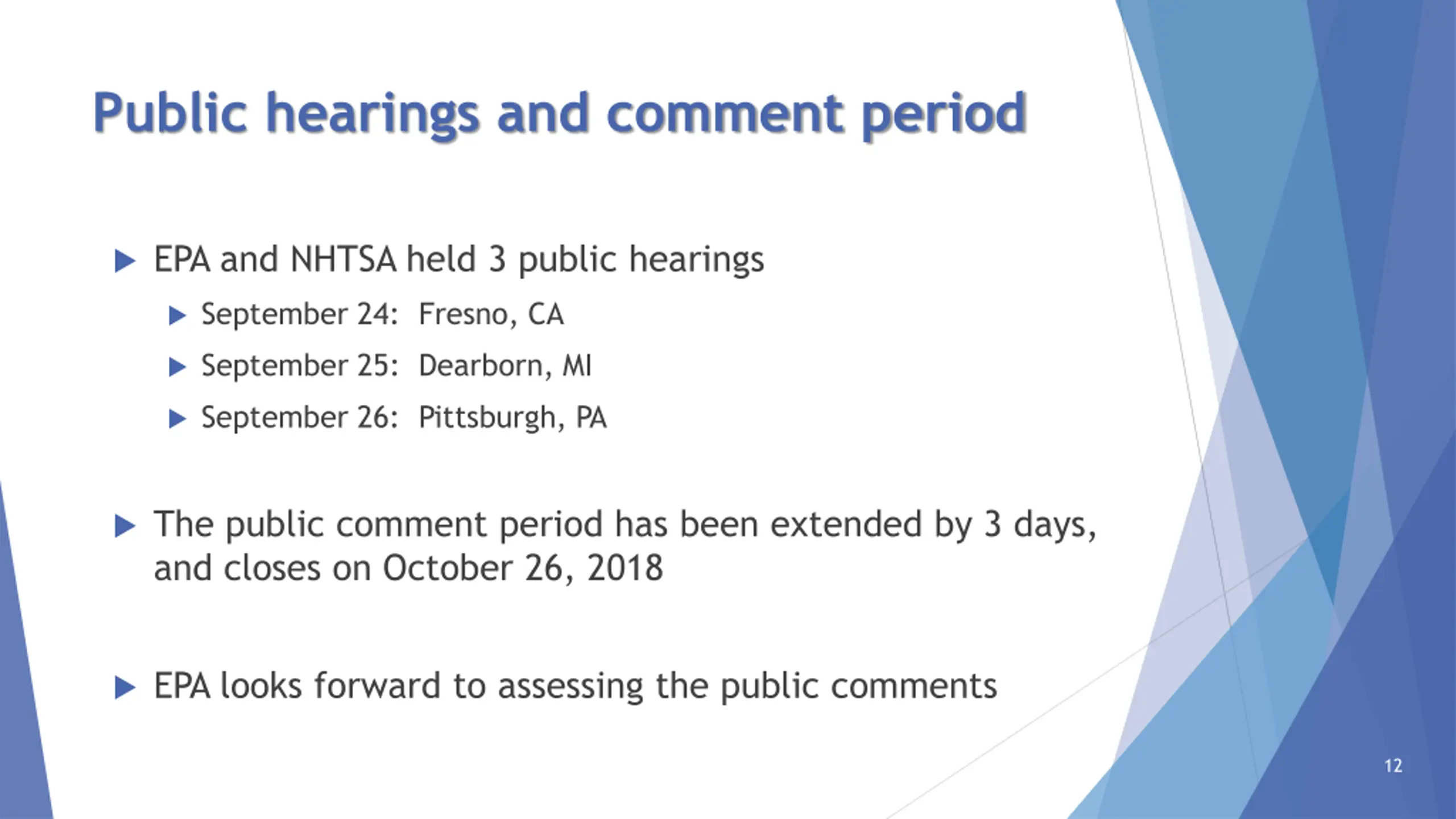 Public hearings and comment period

EPA and NHTSA held 3 public hearings

September 24: Fresno, CA

September 25: Dearborn, MI

September 26: Pittsburgh, PA

The public comment period has been extended by 3 days, and closes on October 26, 2018

EPA looks forward to assessing the public comments

12